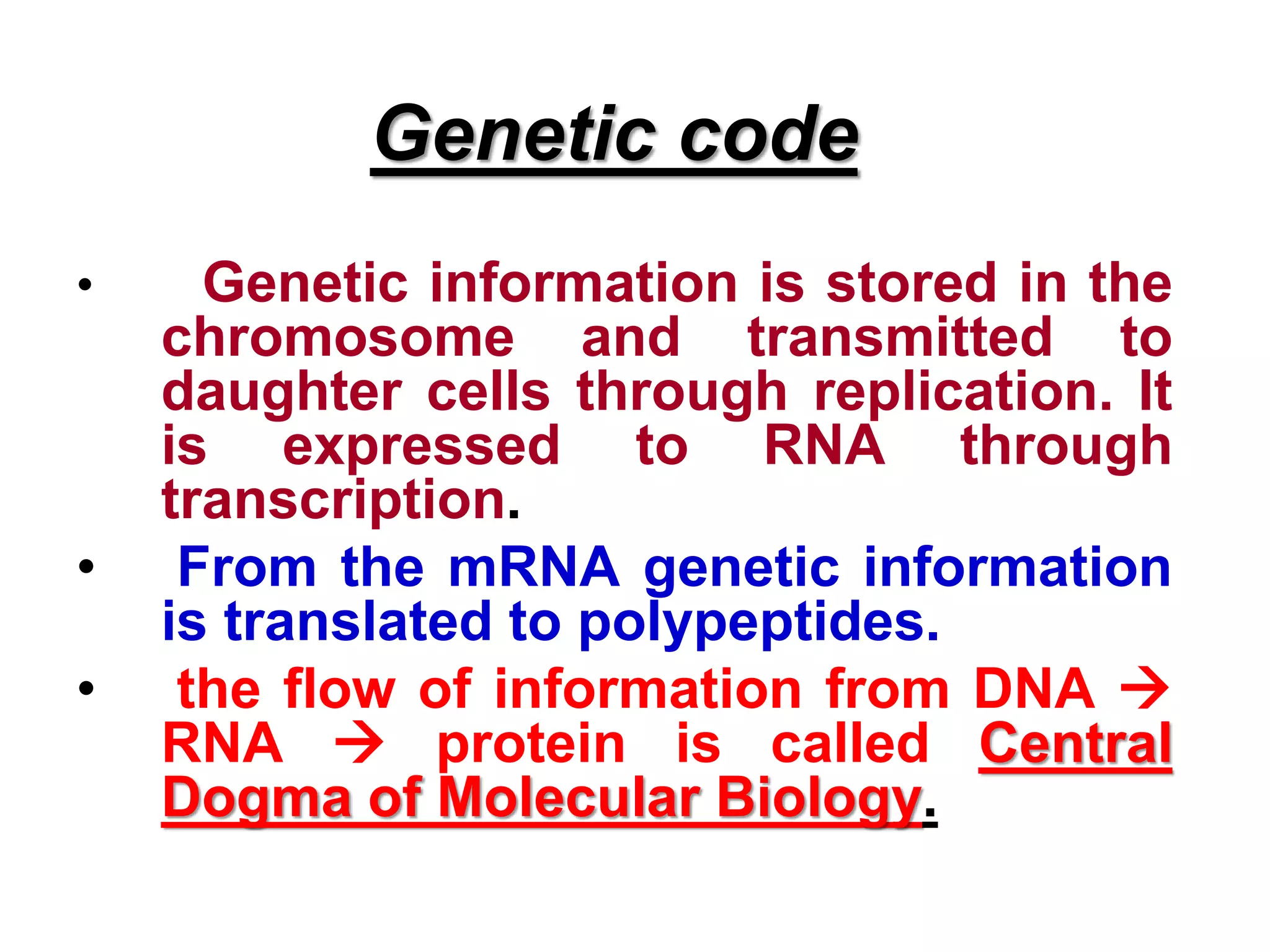 Genetic code

• Genetic information is stored in the chromosome and transmitted to daughter cells through replication. It is expressed to RNA through transcription.

• From the mRNA genetic information is translated to polypeptides.

• the flow of information from DNA → RNA → protein is called Central Dogma of Molecular Biology.